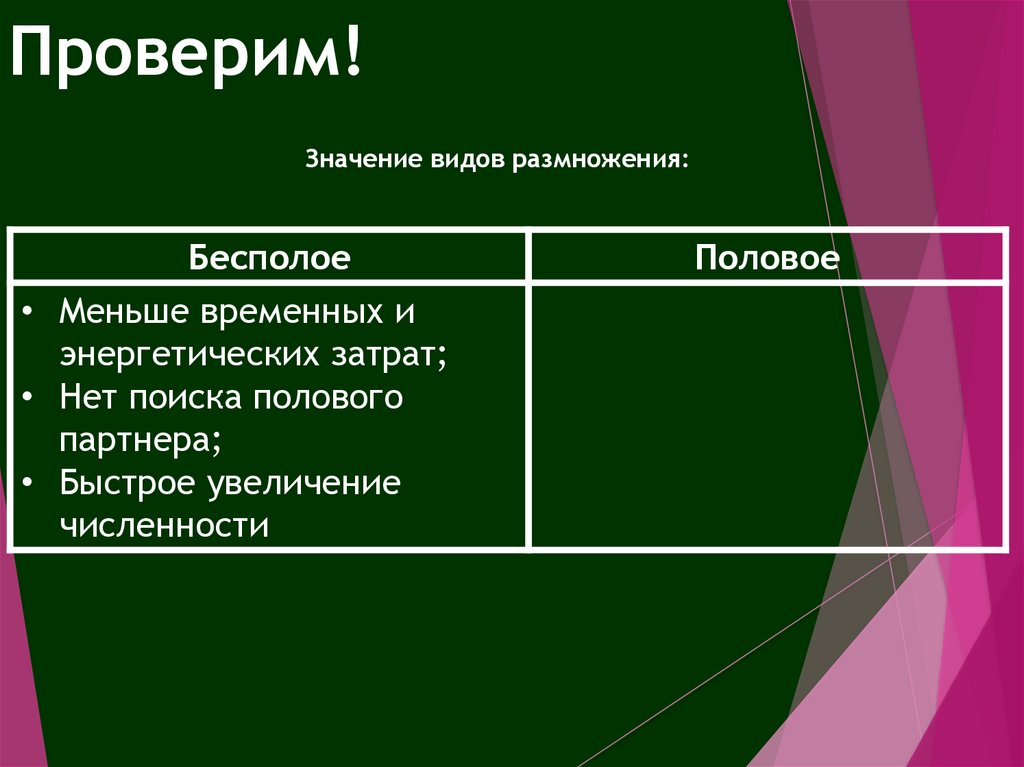 Проверим!

Значение видов размножения:

| Бесполое | Половое |
|---|---|
| • Меньше временных и энергетических затрат; • Нет поиска полового партнера; • Быстрое увеличение численности | |